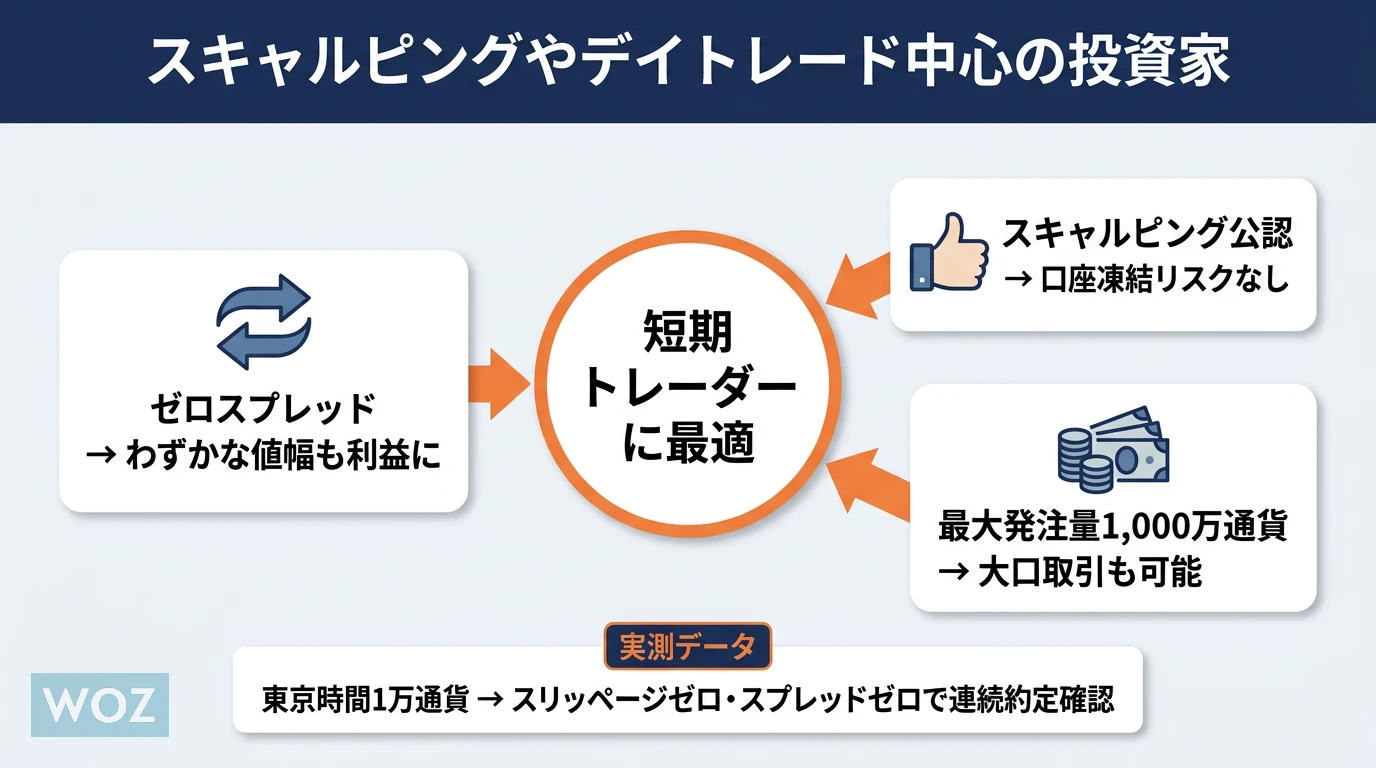 スキャルピングやデイトレード中心の投資家

ゼロスプレッド
→ わずかな値幅も利益に

短期
トレーダー
に最適

スキャルピング公認
→ 口座凍結リスクなし

最大発注量1,000万通貨
→ 大口取引も可能

実測データ

東京時間1万通貨 → スリッページゼロ・スプレッドゼロで連続約定確認

WOZ